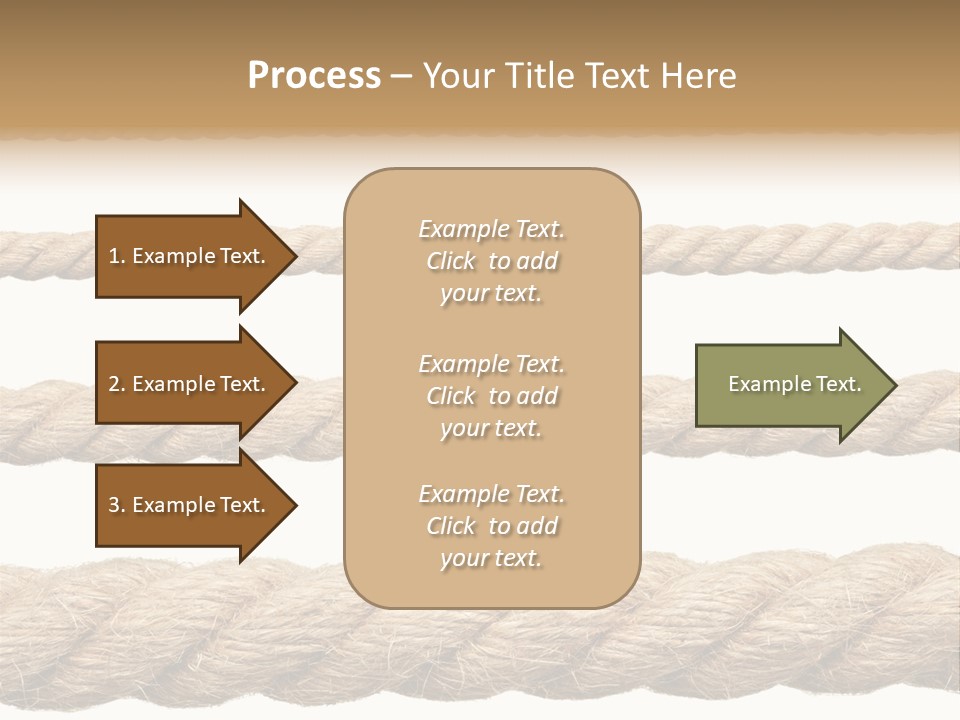 Process – Your Title Text Here

1. Example Text.

2. Example Text.

3. Example Text.

Example Text. Click to add your text.

Example Text. Click to add your text.

Example Text. Click to add your text.

Example Text.